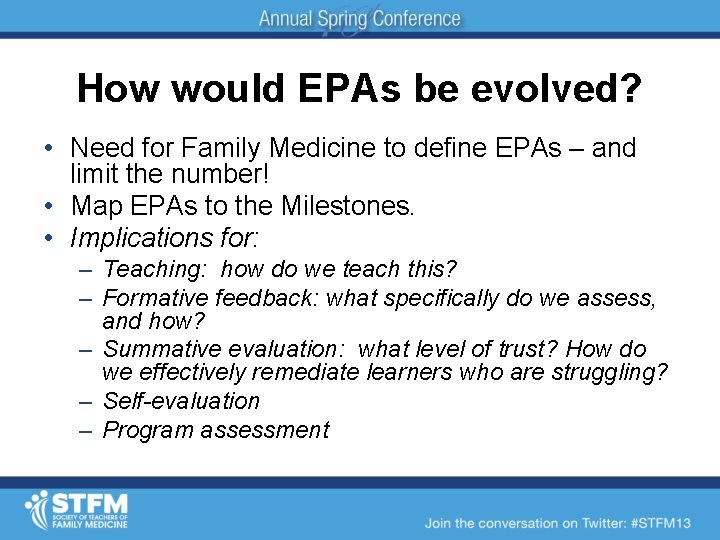 Annual Spring Conference

How would EPAs be evolved?

• Need for Family Medicine to define EPAs – and limit the number!
• Map EPAs to the Milestones.
• Implications for:
– Teaching: how do we teach this?
– Formative feedback: what specifically do we assess, and how?
– Summative evaluation: what level of trust? How do we effectively remediate learners who are struggling?
– Self-evaluation
– Program assessment

STFM
SOCIETY OF TEACHERS OF FAMILY MEDICINE

Join the conversation on Twitter: #STFM13